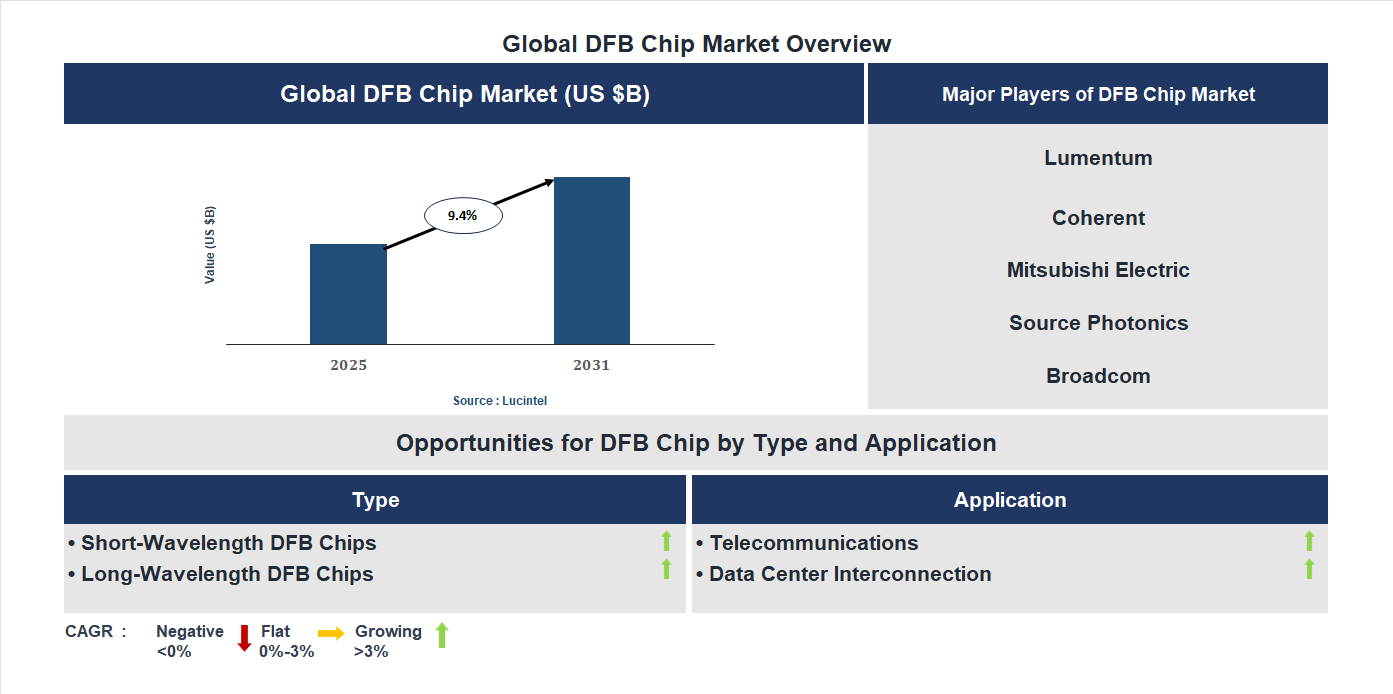 Global DFB Chip Market Overview

Global DFB Chip Market (US $B)

Value (US $B)

9.4%

2025

2031

Source : Lucintel

Major Players of DFB Chip Market

Lumentum

Coherent

Mitsubishi Electric

Source Photonics

Broadcom

Opportunities for DFB Chip by Type and Application

Type

• Short-Wavelength DFB Chips
• Long-Wavelength DFB Chips

Application

• Telecommunications
• Data Center Interconnection

CAGR : Negative <0% Flat 0%-3% Growing >3%